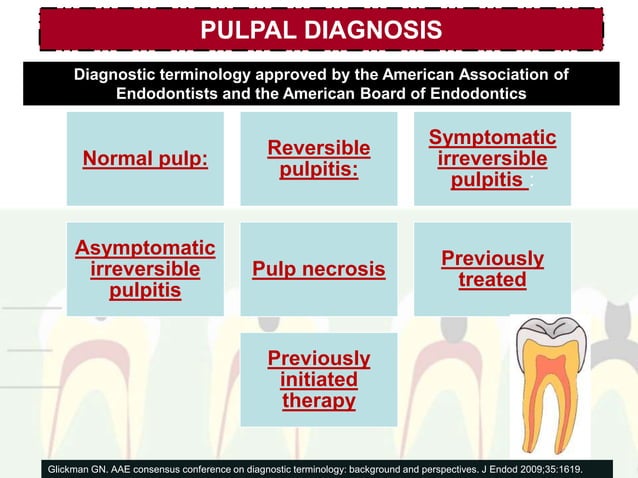 PULPAL DIAGNOSIS

Diagnostic terminology approved by the American Association of Endodontists and the American Board of Endodontics

Normal pulp:

Reversible pulpitis:

Symptomatic irreversible pulpitis :

Asymptomatic irreversible pulpitis

Pulp necrosis

Previously treated

Previously initiated therapy

Glickman GN. AAE consensus conference on diagnostic terminology: background and perspectives. J Endod 2009;35:1619.